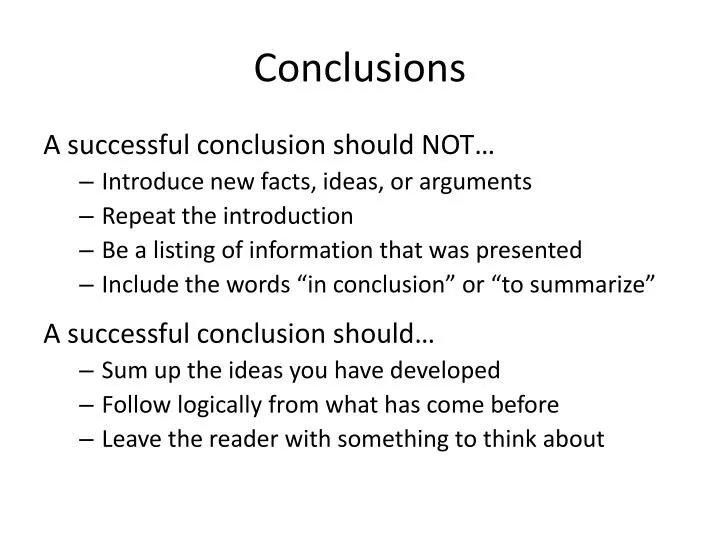 Conclusions

A successful conclusion should NOT…
– Introduce new facts, ideas, or arguments
– Repeat the introduction
– Be a listing of information that was presented
– Include the words “in conclusion” or “to summarize”

A successful conclusion should…
– Sum up the ideas you have developed
– Follow logically from what has come before
– Leave the reader with something to think about